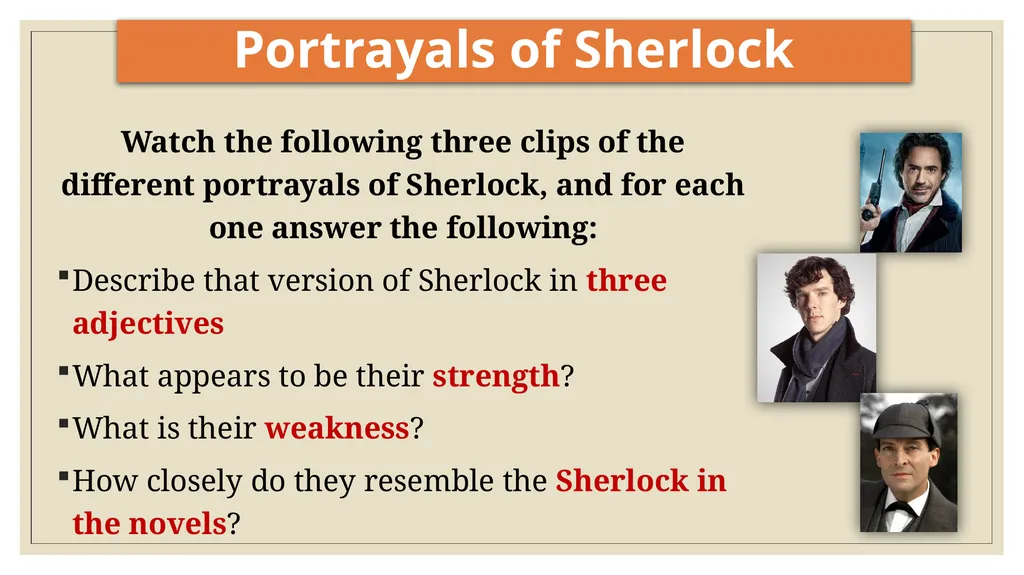 Portrayals of Sherlock

Watch the following three clips of the different portrayals of Sherlock, and for each one answer the following:

▪Describe that version of Sherlock in three adjectives

▪What appears to be their strength?

▪What is their weakness?

▪How closely do they resemble the Sherlock in the novels?